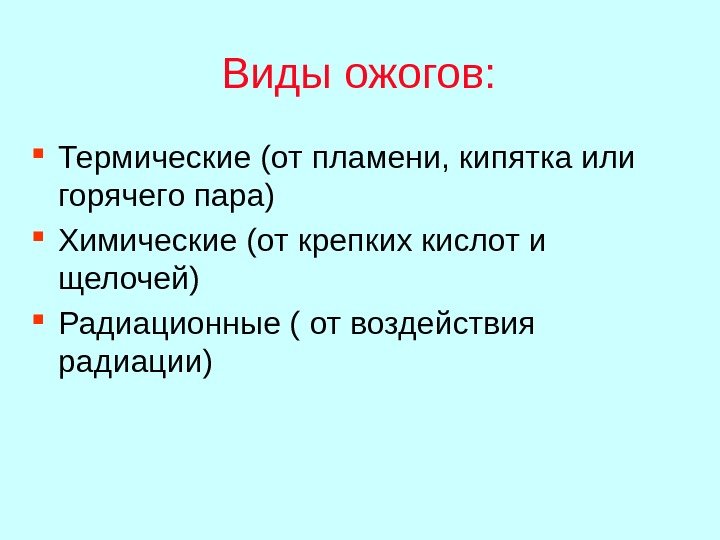 Виды ожогов:

- Термические (от пламени, кипятка или горячего пара)
- Химические (от крепких кислот и щелочей)
- Радиационные ( от воздействия радиации)